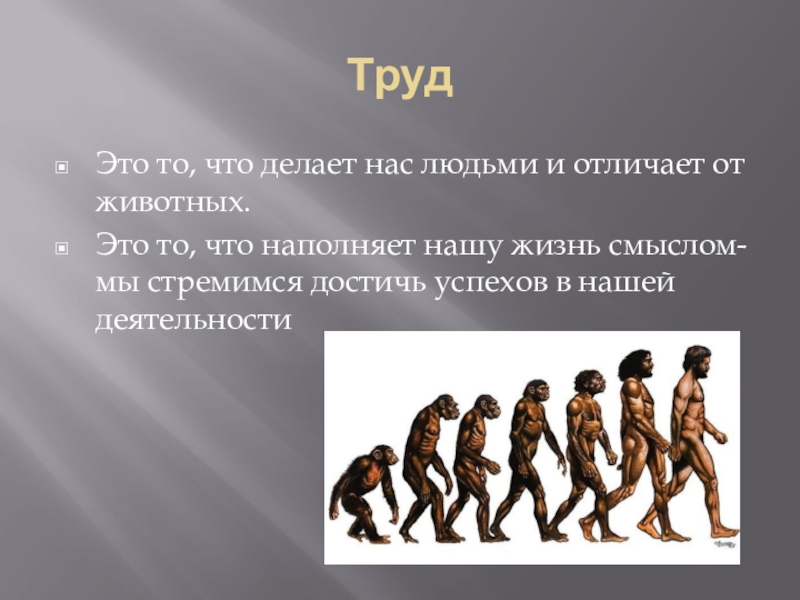 Труд

Это то, что делает нас людьми и отличает от животных.

Это то, что наполняет нашу жизнь смыслом- мы стремимся достичь успехов в нашей деятельности